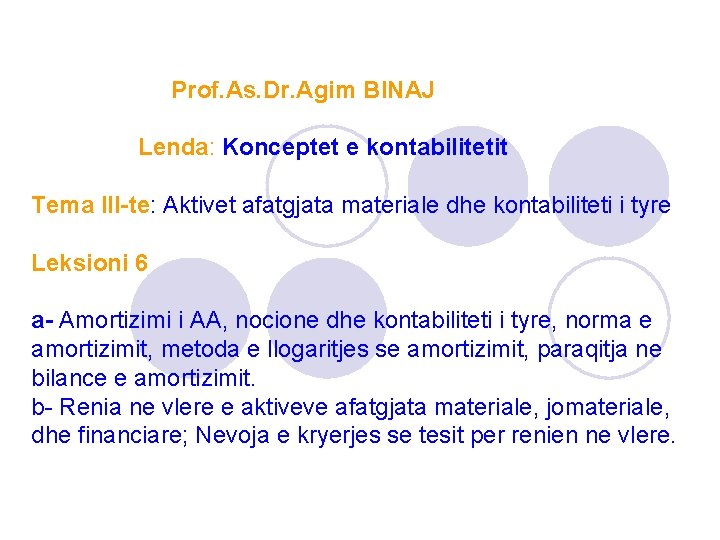 Prof.As.Dr.Agim BINAJ

Lenda: Konceptet e kontabilitetit

Tema III-te: Aktivet afatgjata materiale dhe kontabiliteti i tyre

Leksioni 6

a- Amortizimi i AA, nocione dhe kontabiliteti i tyre, norma e amortizimit, metoda e llogaritjes se amortizimit, paraqitja ne bilance e amortizimit.
b- Renia ne vlere e aktiveve afatgjata materiale, jomateriale, dhe financiare; Nevoja e kryerjes se tesit per renien ne vlere.